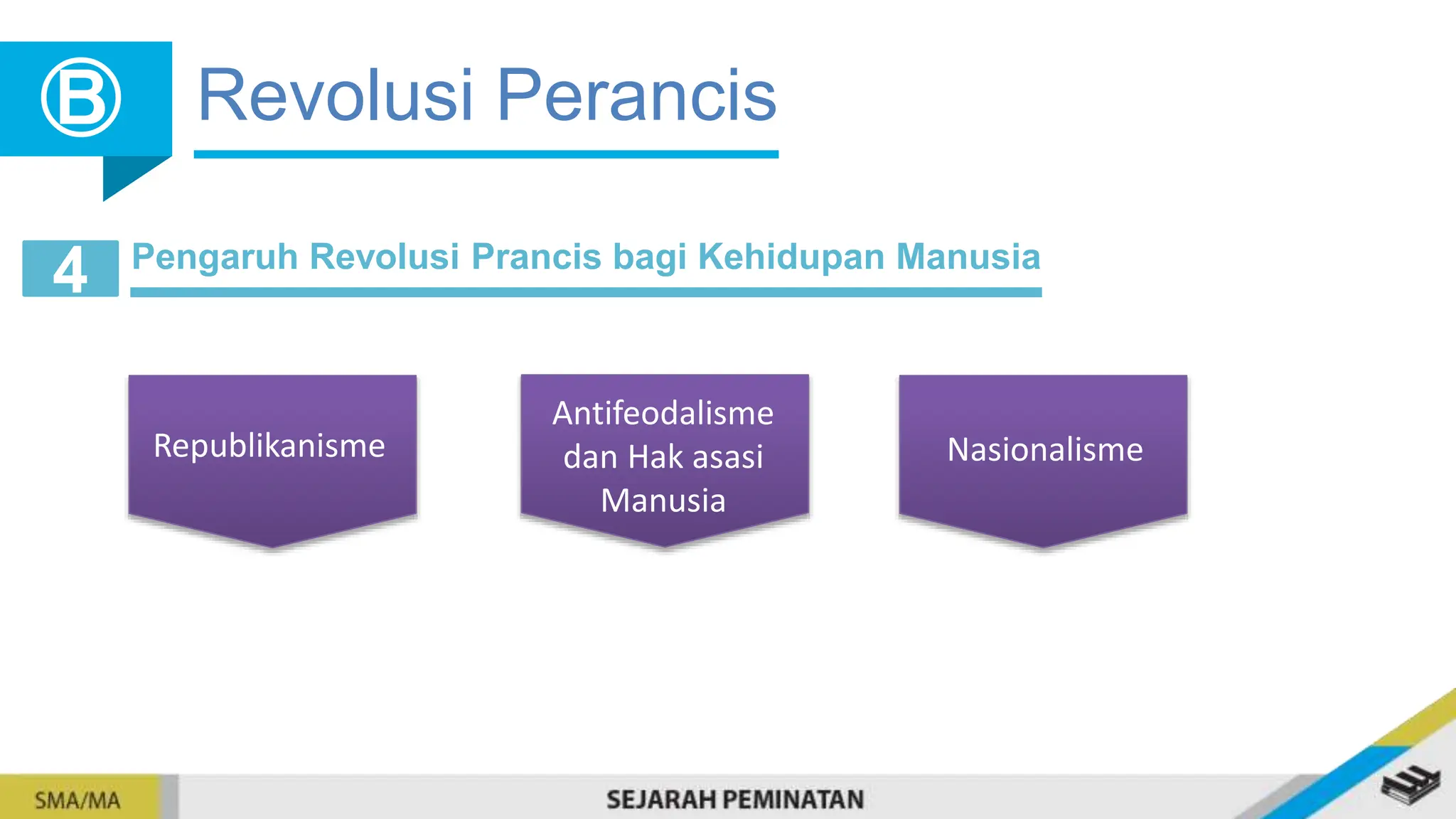 B Revolusi Perancis

4 Pengaruh Revolusi Prancis bagi Kehidupan Manusia

Republikanisme

Antifeodalisme dan Hak asasi Manusia

Nasionalisme

SMA/MA

SEJARAH PEMINATAN